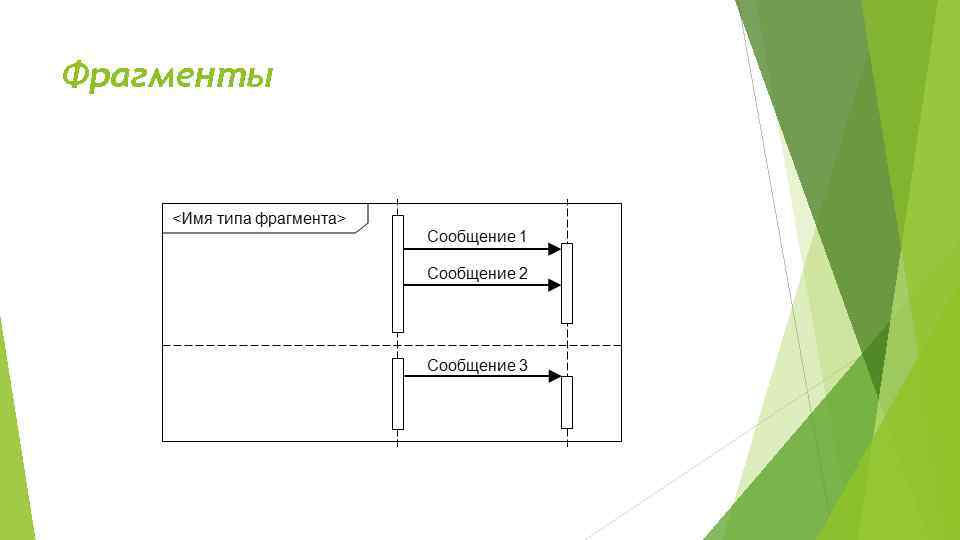 Фрагменты

<Имя типа фрагмента>

Сообщение 1

Сообщение 2

Сообщение 3